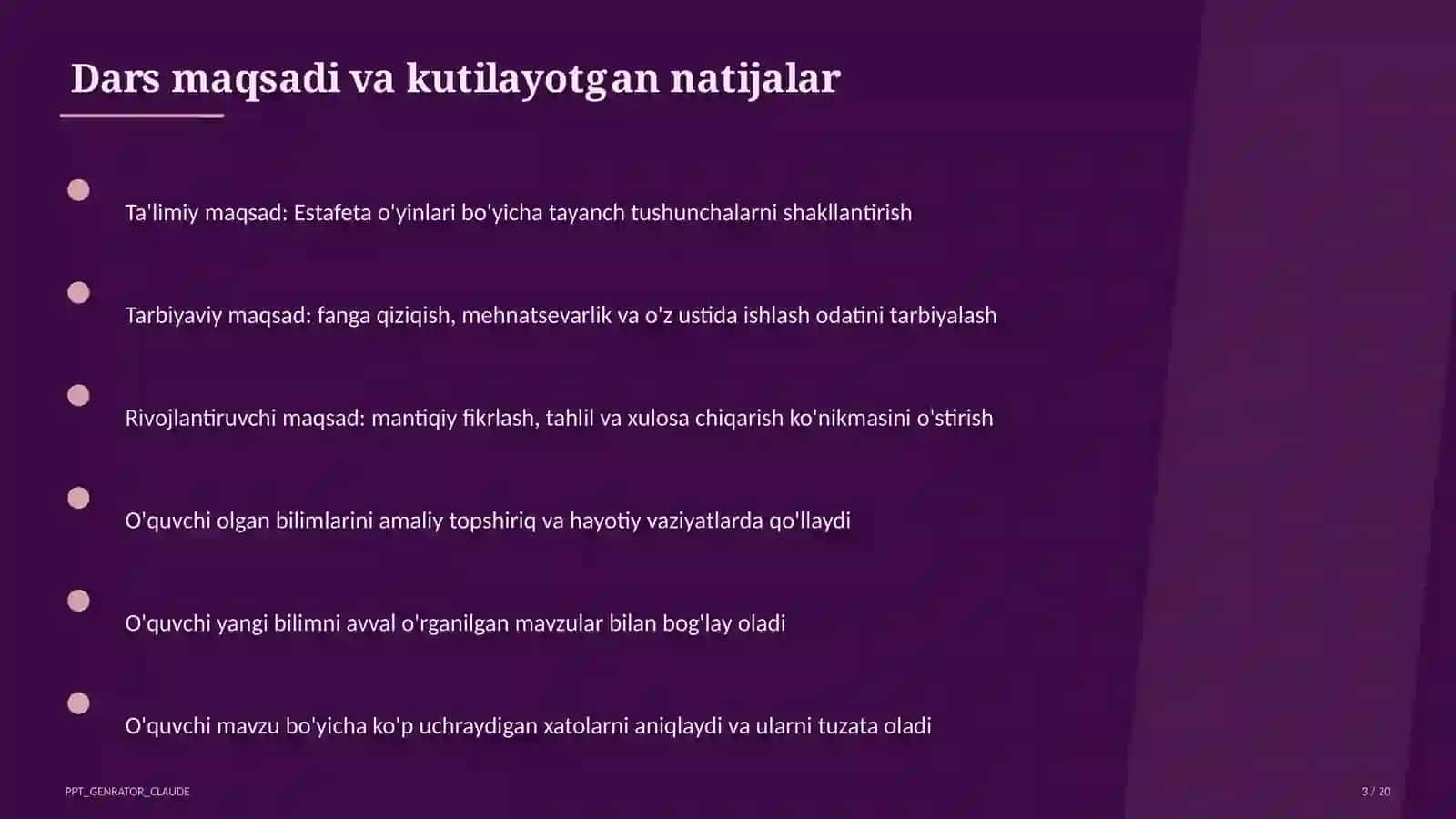 Dars maqsadi va kutilayotgan natijalar

Ta'limiy maqsad: Estafeta o'yinlari bo'yicha tayanch tushunchalarni shakllantirish

Tarbiyaviy maqsad: fanga qiziqish, mehnatsevarlik va o'z ustida ishlash odatini tarbiyalash

Rivojlantiruvchi maqsad: mantiqiy fikrlash, tahlil va xulosa chiqarish ko'nikmasini o'stirish

O'quvchi olgan bilimlarini amaliy topshiriq va hayotiy vaziyatlarda qo'llaydi

O'quvchi yangi bilimni avval o'rganilgan mavzular bilan bog'lay oladi

O'quvchi mavzu bo'yicha ko'p uchraydigan xatolarni aniqlaydi va ularni tuzata oladi

PPT_GENRATOR_CLAUDE

3 / 20